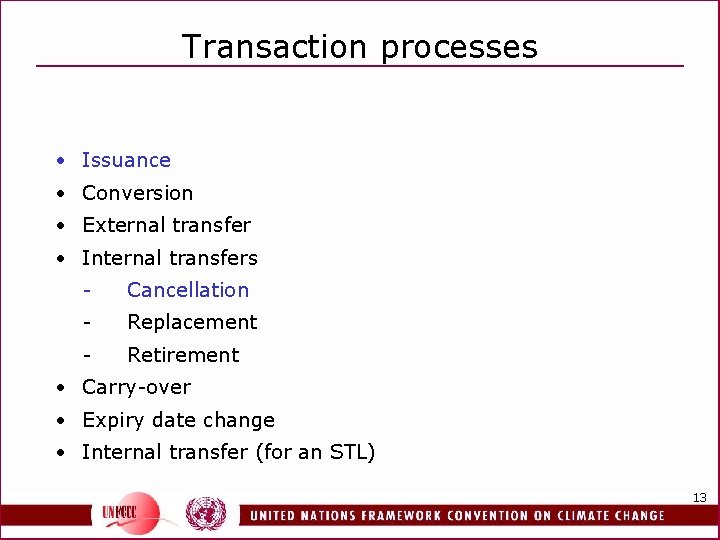 Transaction processes

• Issuance
• Conversion
• External transfer
• Internal transfers
  - Cancellation
  - Replacement
  - Retirement
• Carry-over
• Expiry date change
• Internal transfer (for an STL)

13

UNFCCC

UNITED NATIONS FRAMEWORK CONVENTION ON CLIMATE CHANGE